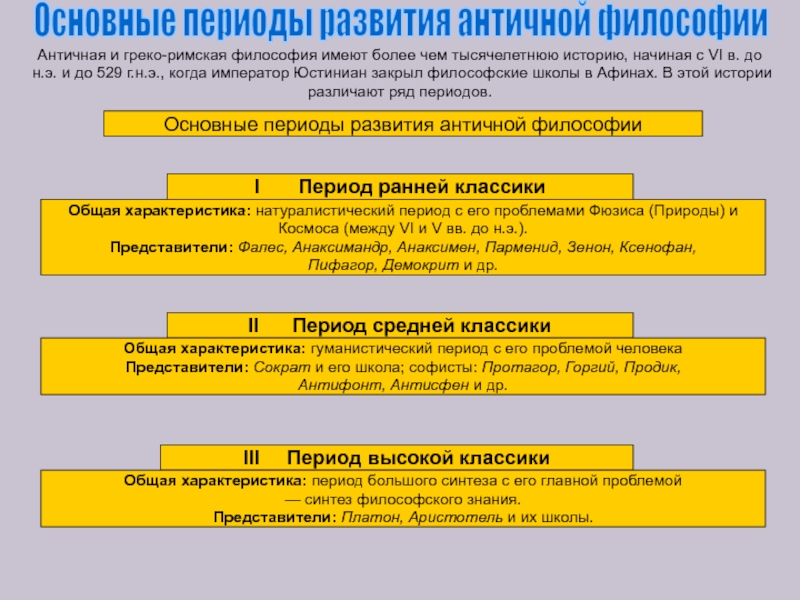 Основные периоды развития античной философии

Античная и греко-римская философия имеют более чем тысячелетнюю историю, начиная с VI в. до н.э. и до 529 г.н.э., когда император Юстиниан закрыл философские школы в Афинах. В этой истории различают ряд периодов.

Основные периоды развития античной философии

I Период ранней классики

Общая характеристика: натуралистический период с его проблемами Фюзиса (Природы) и Космоса (между VI и V вв. до н.э.).
Представители: Фалес, Анаксимандр, Анаксимен, Парменид, Зенон, Ксенофан, Пифагор, Демокрит и др.

II Период средней классики

Общая характеристика: гуманистический период с его проблемой человека
Представители: Сократ и его школа; софисты: Протагор, Горгий, Продик, Антифонт, Антисфен и др.

III Период высокой классики

Общая характеристика: период большого синтеза с его главной проблемой — синтез философского знания.
Представители: Платон, Аристотель и их школы.